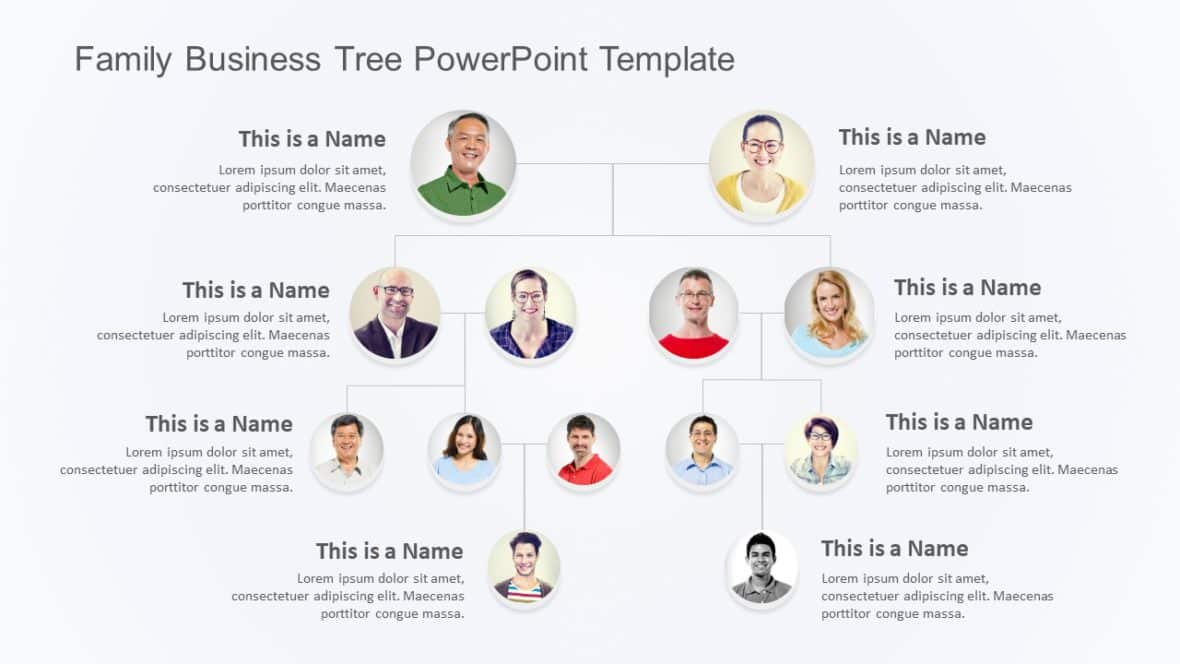 Family Business Tree PowerPoint Template

This is a Name
Lorem ipsum dolor sit amet, consectetuer adipiscing elit. Maecenas porttitor congue massa.

This is a Name
Lorem ipsum dolor sit amet, consectetuer adipiscing elit. Maecenas porttitor congue massa.

This is a Name
Lorem ipsum dolor sit amet, consectetuer adipiscing elit. Maecenas porttitor congue massa.

This is a Name
Lorem ipsum dolor sit amet, consectetuer adipiscing elit. Maecenas porttitor congue massa.

This is a Name
Lorem ipsum dolor sit amet, consectetuer adipiscing elit. Maecenas porttitor congue massa.

This is a Name
Lorem ipsum dolor sit amet, consectetuer adipiscing elit. Maecenas porttitor congue massa.

This is a Name
Lorem ipsum dolor sit amet, consectetuer adipiscing elit. Maecenas porttitor congue massa.

This is a Name
Lorem ipsum dolor sit amet, consectetuer adipiscing elit. Maecenas porttitor congue massa.